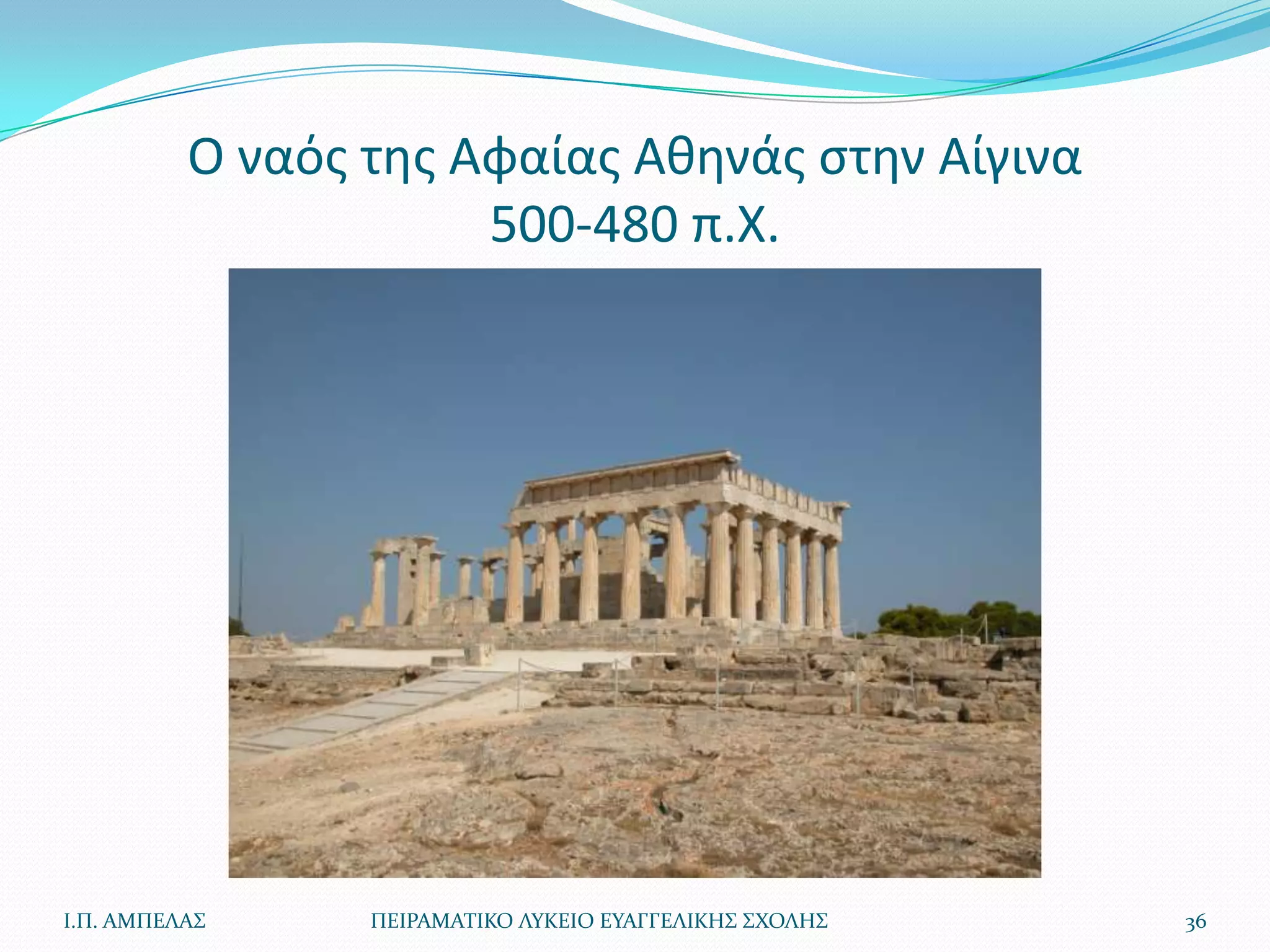 Ο ναός της Αφαίας Αθηνάς στην Αίγινα
500-480 π.Χ.

Ι.Π. ΑΜΠΕΛΑΣ

ΠΕΙΡΑΜΑΤΙΚΟ ΛΥΚΕΙΟ ΕΥΑΓΓΕΛΙΚΗΣ ΣΧΟΛΗΣ

36